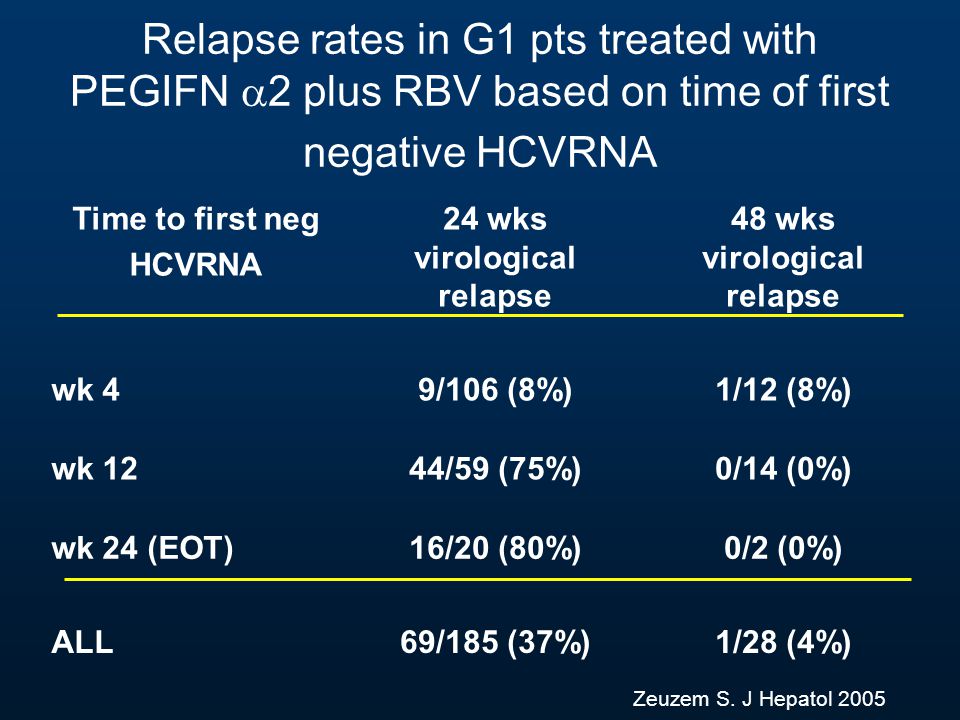 Relapse rates in G1 pts treated with PEGIFN $\alpha$2 plus RBV based on time of first negative HCVRNA

| Time to first neg HCVRNA | 24 wks virological relapse | 48 wks virological relapse |
|---|---|---|
| wk 4 | 9/106 (8%) | 1/12 (8%) |
| wk 12 | 44/59 (75%) | 0/14 (0%) |
| wk 24 (EOT) | 16/20 (80%) | 0/2 (0%) |
| ALL | 69/185 (37%) | 1/28 (4%) |

Zeuzem S. J Hepatol 2005